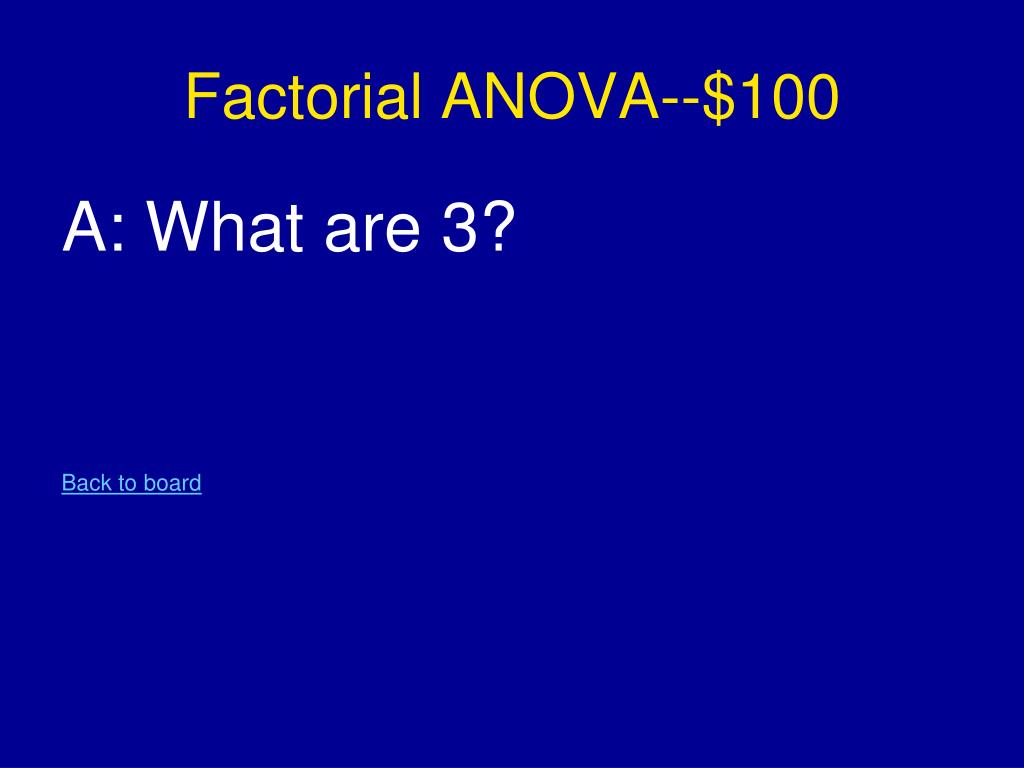 Factorial ANOVA--\$100

A: What are 3?

Back to board